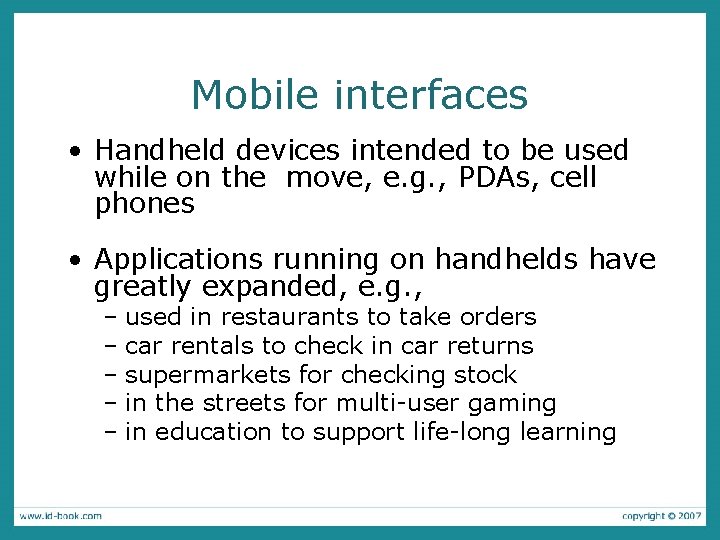 Mobile interfaces

• Handheld devices intended to be used while on the move, e.g., PDAs, cell phones

• Applications running on handhelds have greatly expanded, e.g.,
– used in restaurants to take orders
– car rentals to check in car returns
– supermarkets for checking stock
– in the streets for multi-user gaming
– in education to support life-long learning

www.id-book.com

copyright © 2007